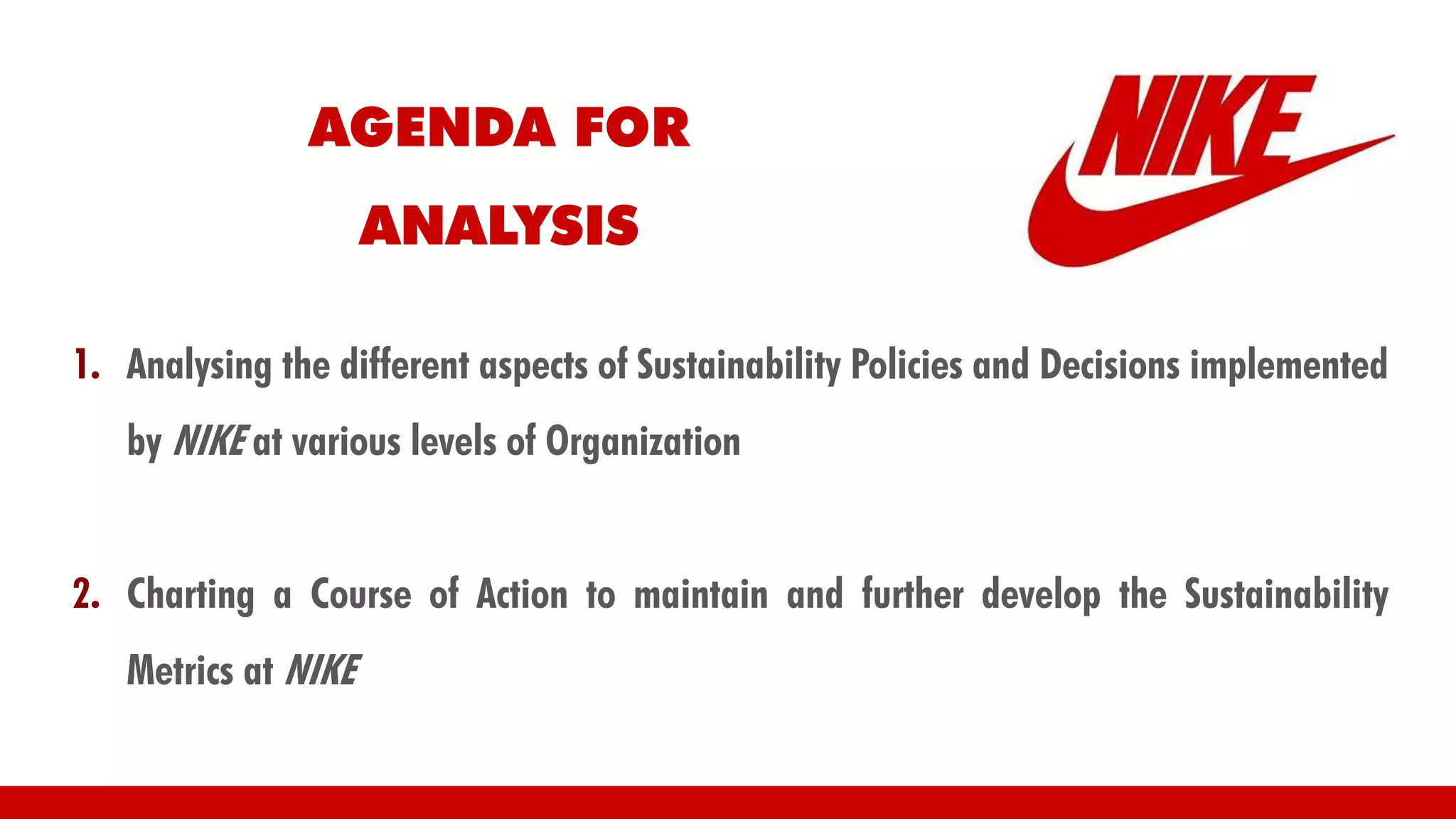 AGENDA FOR ANALYSIS

NIKE

1. Analysing the different aspects of Sustainability Policies and Decisions implemented by NIKE at various levels of Organization

2. Charting a Course of Action to maintain and further develop the Sustainability Metrics at NIKE